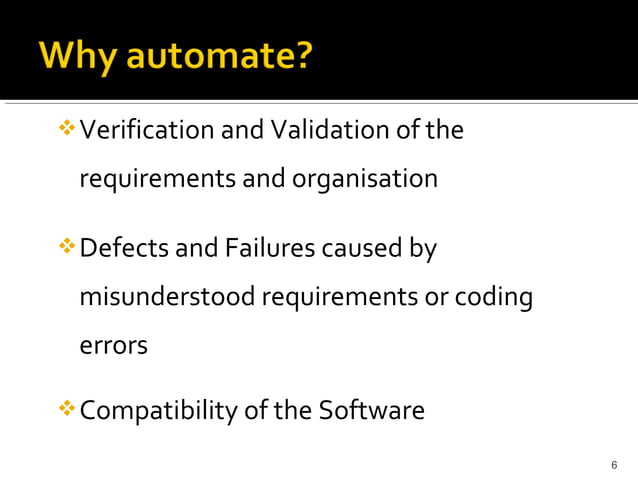 Why automate?

❖ Verification and Validation of the requirements and organisation

❖ Defects and Failures caused by misunderstood requirements or coding errors

❖ Compatibility of the Software

6